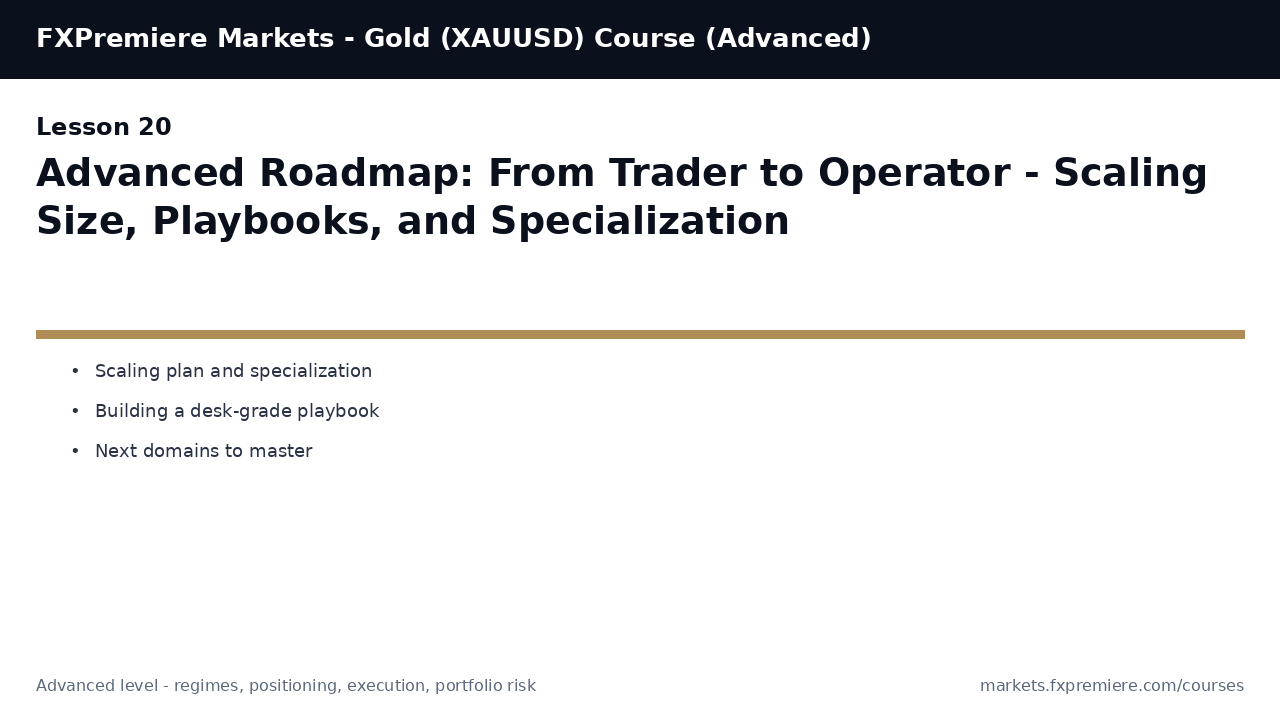 FXPremiere Markets - Gold (XAUUSD) Course (Advanced)

Lesson 20

Advanced Roadmap: From Trader to Operator - Scaling Size, Playbooks, and Specialization

• Scaling plan and specialization
• Building a desk-grade playbook
• Next domains to master

Advanced level - regimes, positioning, execution, portfolio risk

markets.fxpremiere.com/courses